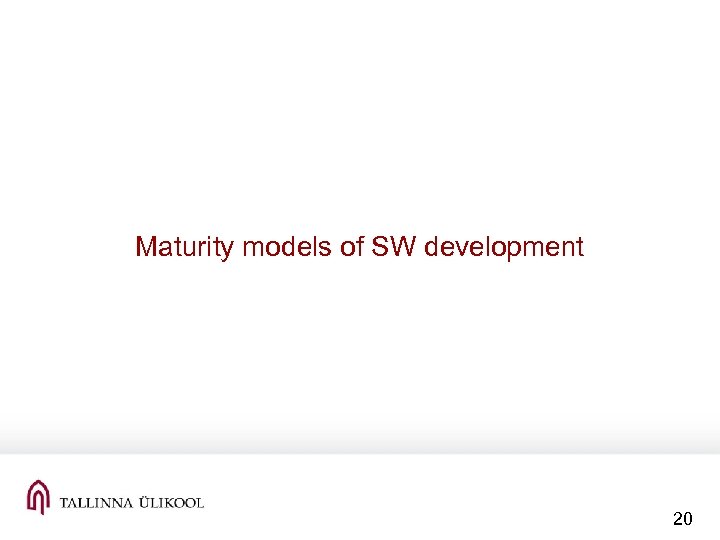 Maturity models of SW development

TALLINNA ÜLIKOOL

20